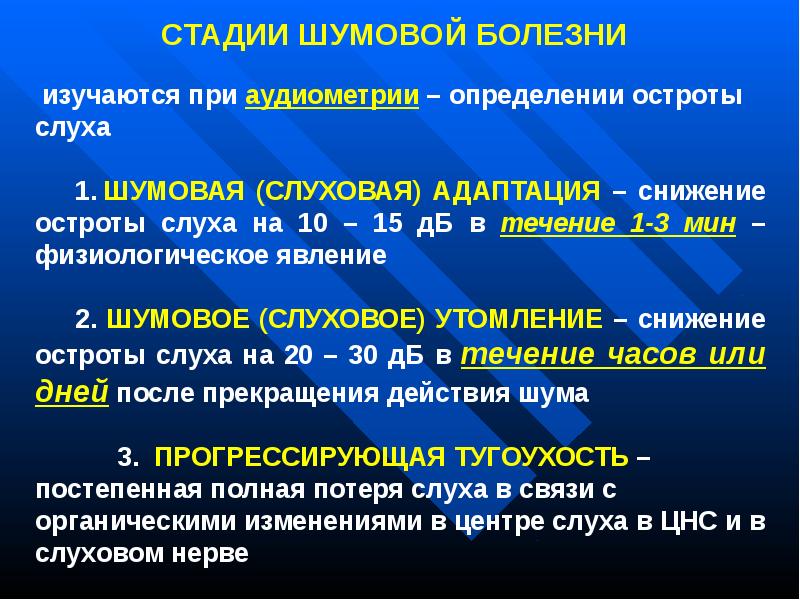 СТАДИИ ШУМОВОЙ БОЛЕЗНИ

изучаются при аудиометрии – определении остроты слуха

1. ШУМОВАЯ (СЛУХОВАЯ) АДАПТАЦИЯ – снижение остроты слуха на 10 – 15 дБ в течение 1-3 мин – физиологическое явление

2. ШУМОВОЕ (СЛУХОВОЕ) УТОМЛЕНИЕ – снижение остроты слуха на 20 – 30 дБ в течение часов или дней после прекращения действия шума

3. ПРОГРЕССИРУЮЩАЯ ТУГОУХОСТЬ – постепенная полная потеря слуха в связи с органическими изменениями в центре слуха в ЦНС и в слуховом нерве